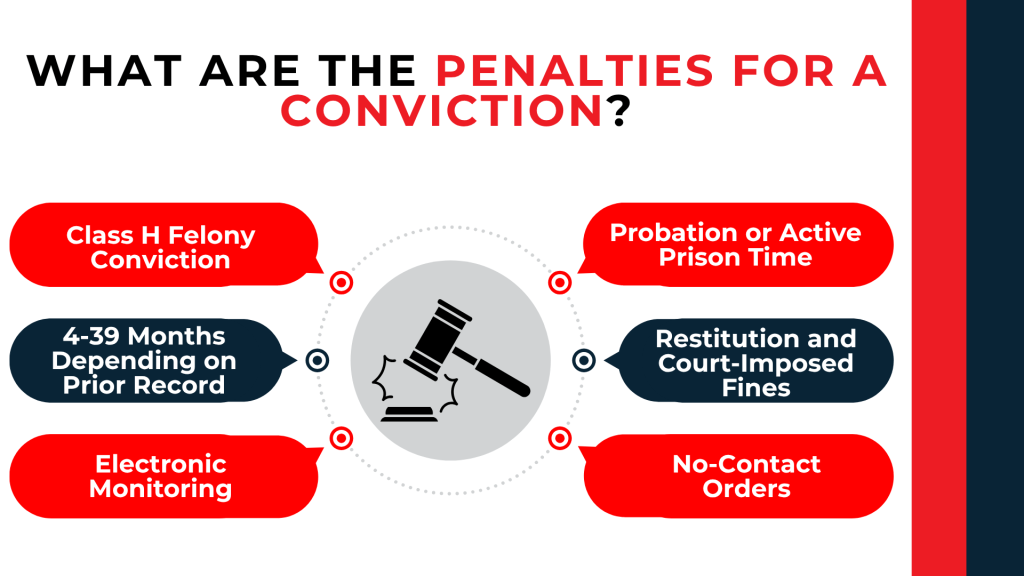 WHAT ARE THE PENALTIES FOR A CONVICTION?

Class H Felony Conviction

4-39 Months Depending on Prior Record

Electronic Monitoring

Probation or Active Prison Time

Restitution and Court-Imposed Fines

No-Contact Orders